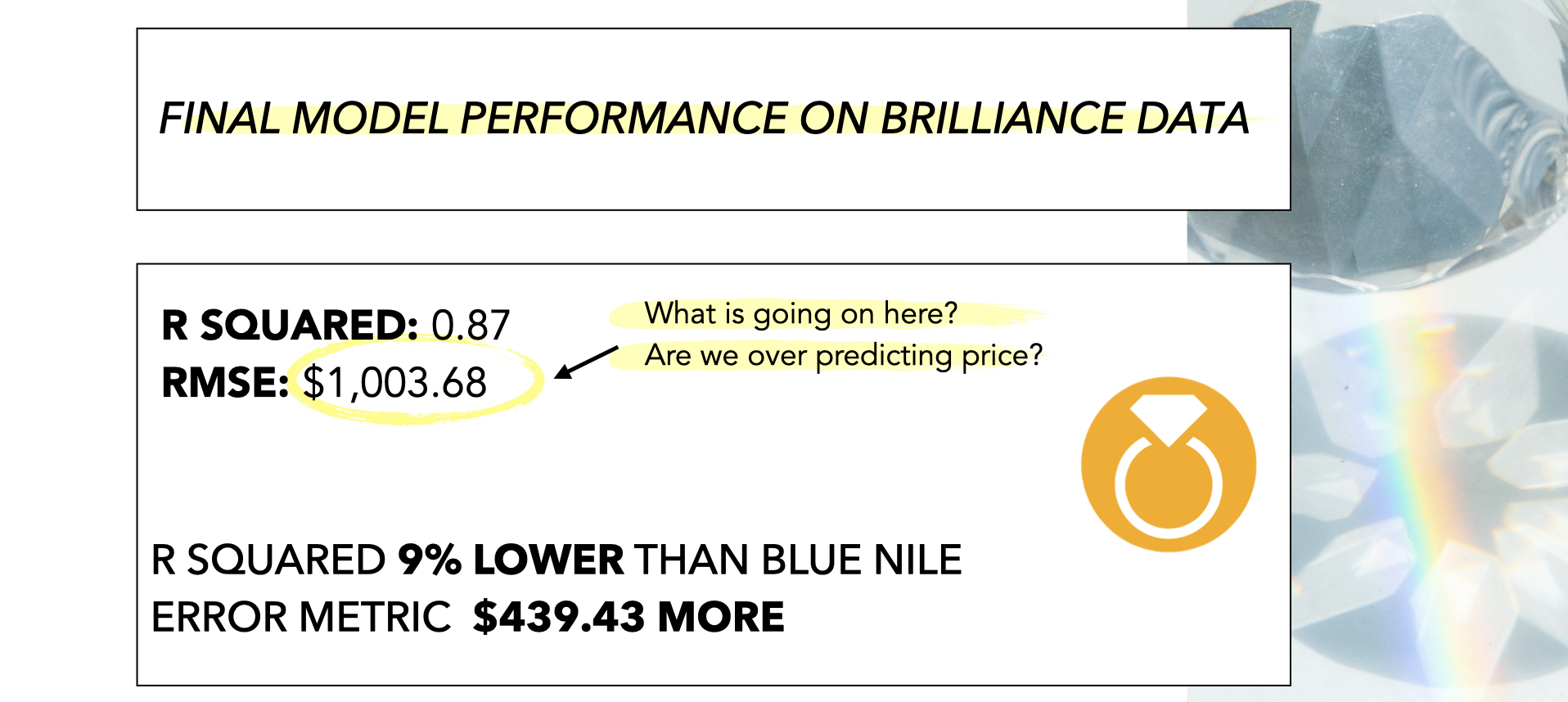 FINAL MODEL PERFORMANCE ON BRILLIANCE DATA

R SQUARED: 0.87
RMSE: $1,003.68

What is going on here?
Are we over predicting price?

R SQUARED 9% LOWER THAN BLUE NILE
ERROR METRIC $439.43 MORE